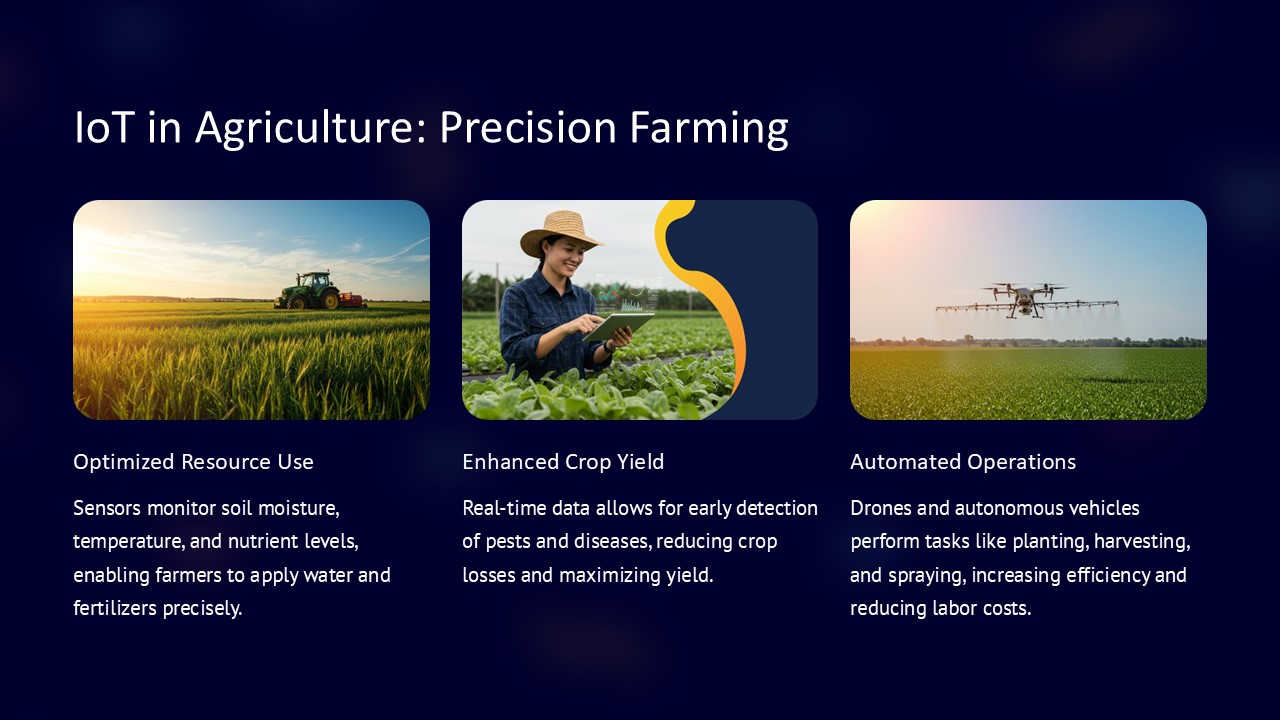 IoT in Agriculture: Precision Farming

Optimized Resource Use

Sensors monitor soil moisture, temperature, and nutrient levels, enabling farmers to apply water and fertilizers precisely.

Enhanced Crop Yield

Real-time data allows for early detection of pests and diseases, reducing crop losses and maximizing yield.

Automated Operations

Drones and autonomous vehicles perform tasks like planting, harvesting, and spraying, increasing efficiency and reducing labor costs.